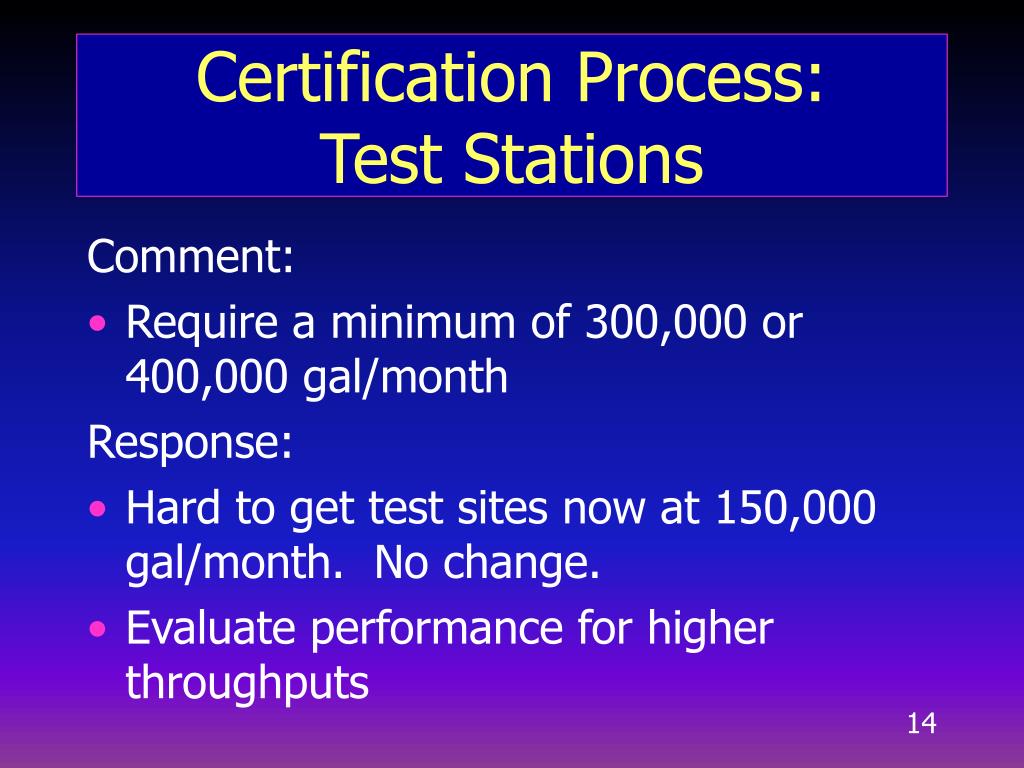 Certification Process: Test Stations

Comment:

• Require a minimum of 300,000 or 400,000 gal/month

Response:

• Hard to get test sites now at 150,000 gal/month. No change.

• Evaluate performance for higher throughputs

14